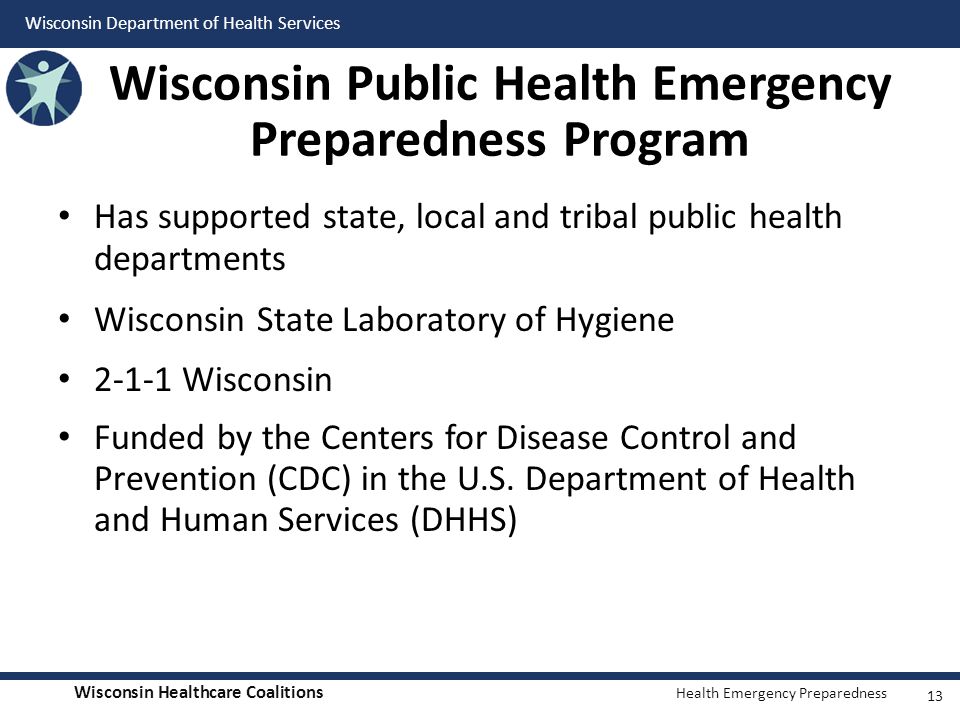 Wisconsin Department of Health Services

Wisconsin Public Health Emergency Preparedness Program

• Has supported state, local and tribal public health departments

• Wisconsin State Laboratory of Hygiene

• 2-1-1 Wisconsin

• Funded by the Centers for Disease Control and Prevention (CDC) in the U.S. Department of Health and Human Services (DHHS)

Wisconsin Healthcare Coalitions

Health Emergency Preparedness

13